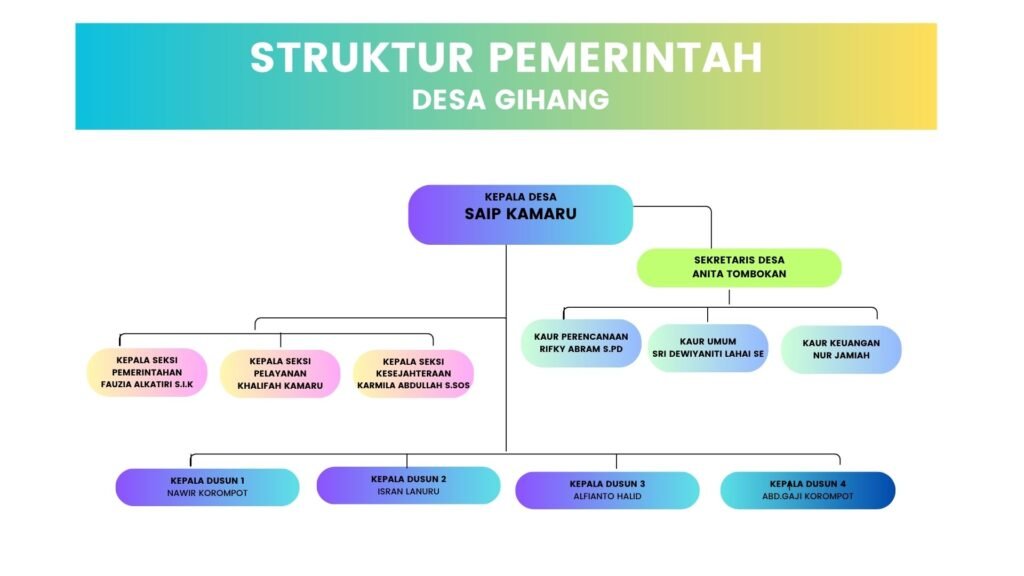 STRUKTUR PEMERINTAH
DESA GIHANG

KEPALA DESA
SAIP KAMARU

SEKRETARIS DESA
ANITA TOMBOKAN

KEPALA SEKSI PEMERINTAHAN
FAUZIA ALKATIRI S.I.K

KEPALA SEKSI PELAYANAN
KHALIFAH KAMARU

KEPALA SEKSI KESEJAHTERAAN
KARMILA ABDULLAH S.SOS

KAUR PERENCANAAN
RIFKY ABRAM S.PD

KAUR UMUM
SRI DEWIYANITI LAHAI SE

KAUR KEUANGAN
NUR JAMIAH

KEPALA DUSUN 1
NAWIR KOROMPOT

KEPALA DUSUN 2
ISRAN LANURU

KEPALA DUSUN 3
ALFIANTO HALID

KEPALA DUSUN 4
ABD.GAJI KOROMPOT